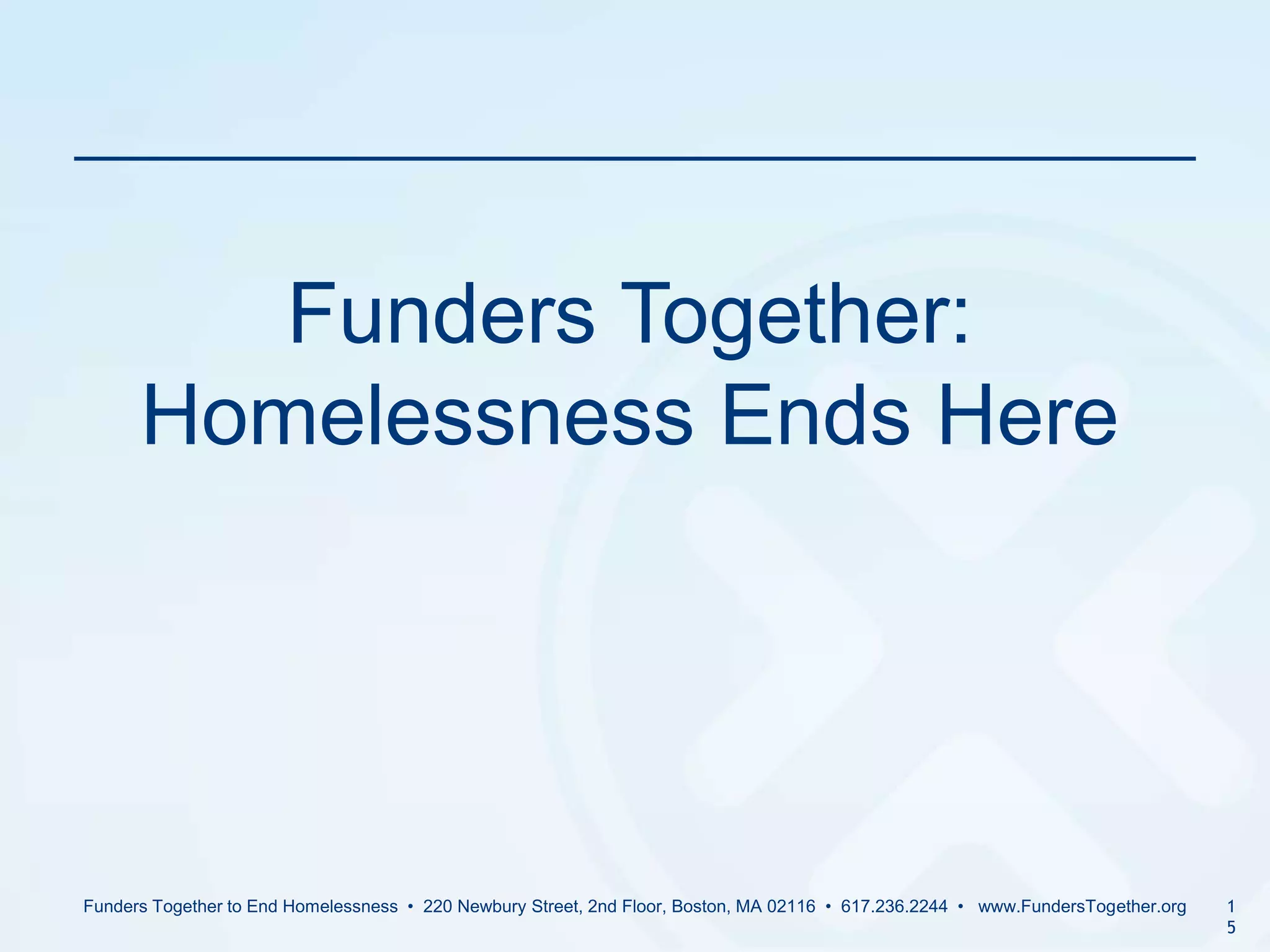 Funders Together: Homelessness Ends Here

Funders Together to End Homelessness • 220 Newbury Street, 2nd Floor, Boston, MA 02116 • 617.236.2244 • www.FundersTogether.org

15